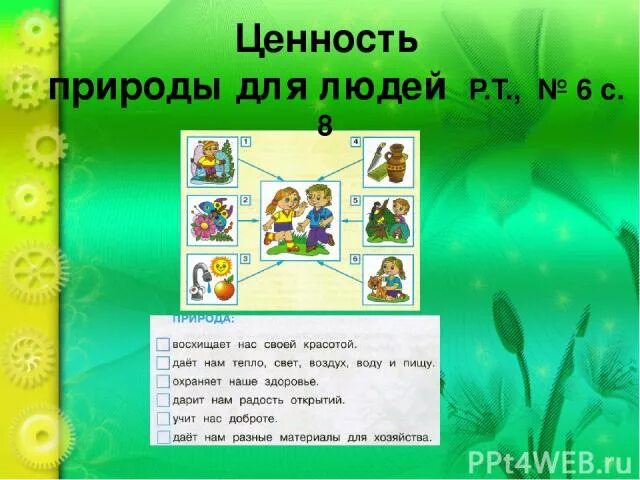 Ценность природы для людей Р.Т., № 6 с. 8

1
2
3
4
5
6

ПРИРОДА:
восхищает нас своей красотой.
даёт нам тепло, свет, воздух, воду и пищу.
охраняет наше здоровье.
дарит нам радость открытий.
учит нас доброте.
даёт нам разные материалы для хозяйства.

PPt4WEB.ru